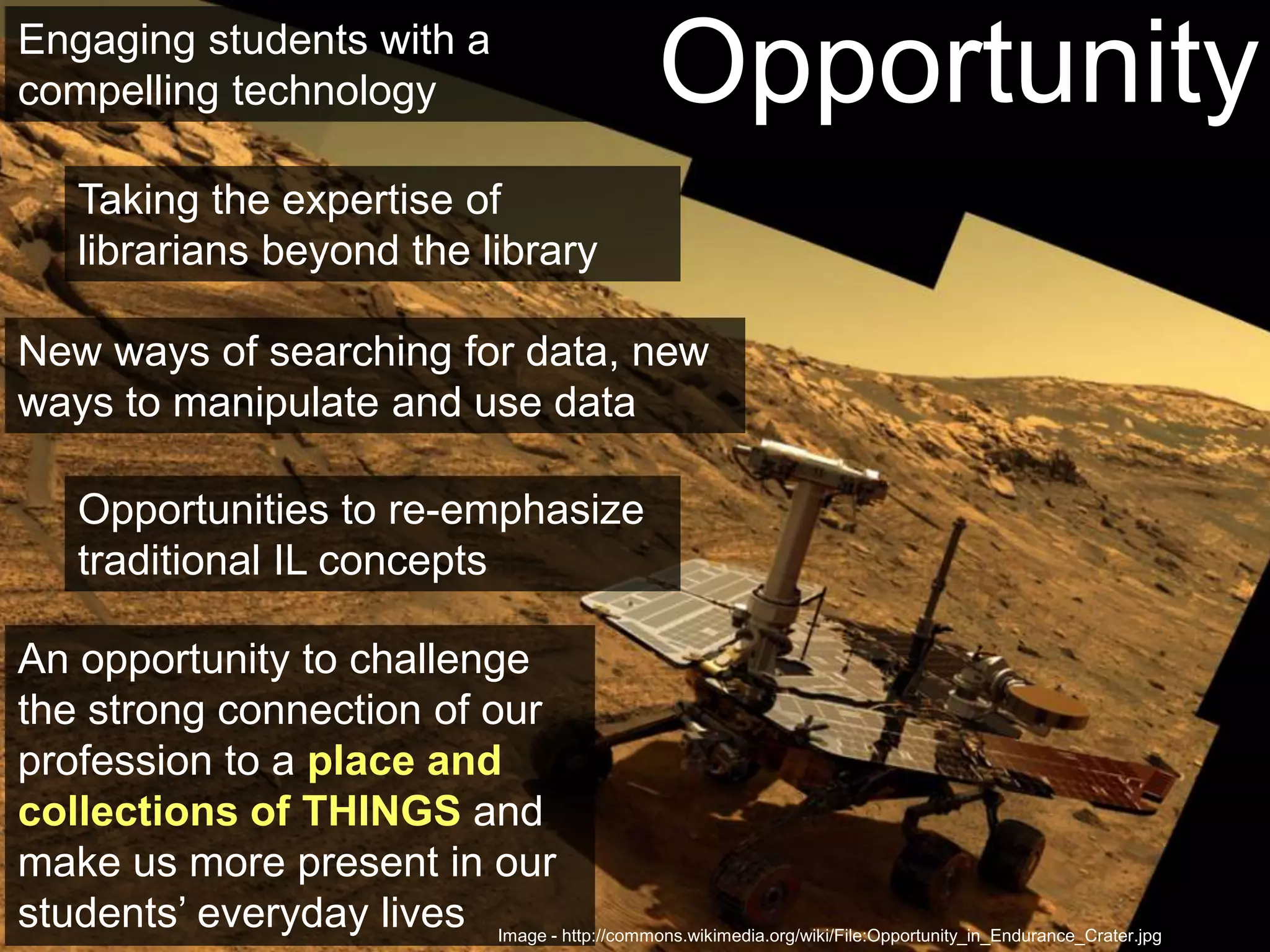 Opportunity

Engaging students with a compelling technology

Taking the expertise of librarians beyond the library

New ways of searching for data, new ways to manipulate and use data

Opportunities to re-emphasize traditional IL concepts

An opportunity to challenge the strong connection of our profession to a place and collections of THINGS and make us more present in our students' everyday lives

Image - http://commons.wikimedia.org/wiki/File:Opportunity_in_Endurance_Crater.jpg